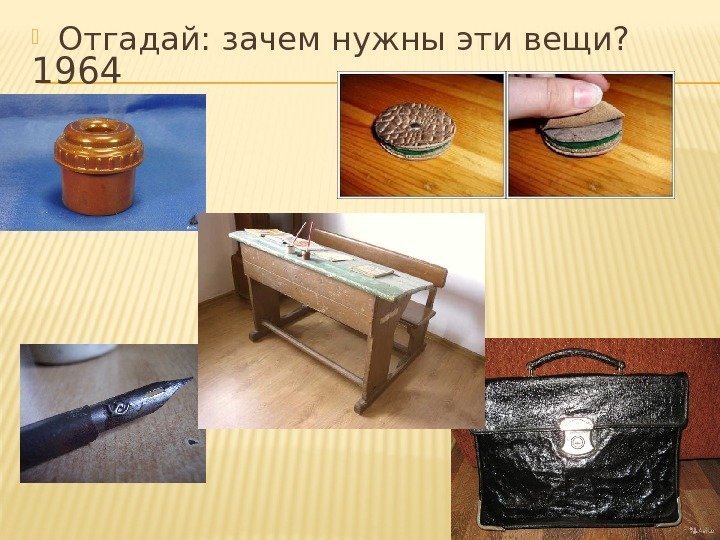 Отгадай: зачем нужны эти вещи?
1964